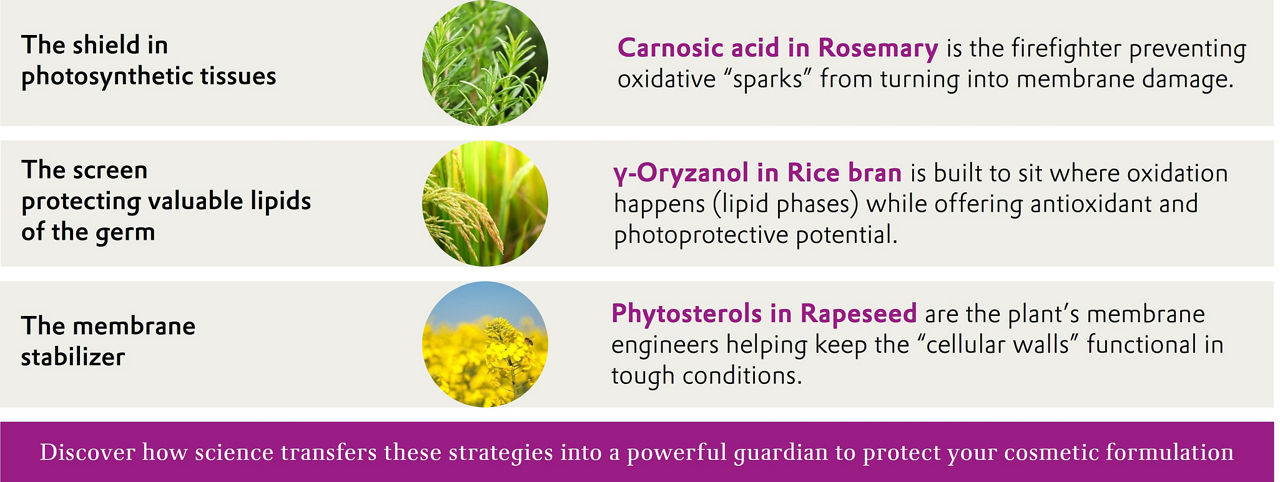 The shield in photosynthetic tissues

Carnosic acid in Rosemary is the firefighter preventing oxidative “sparks” from turning into membrane damage.

The screen protecting valuable lipids of the germ

γ-Oryzanol in Rice bran is built to sit where oxidation happens (lipid phases) while offering antioxidant and photoprotective potential.

The membrane stabilizer

Phytosterols in Rapeseed are the plant’s membrane engineers helping keep the “cellular walls” functional in tough conditions.

Discover how science transfers these strategies into a powerful guardian to protect your cosmetic formulation